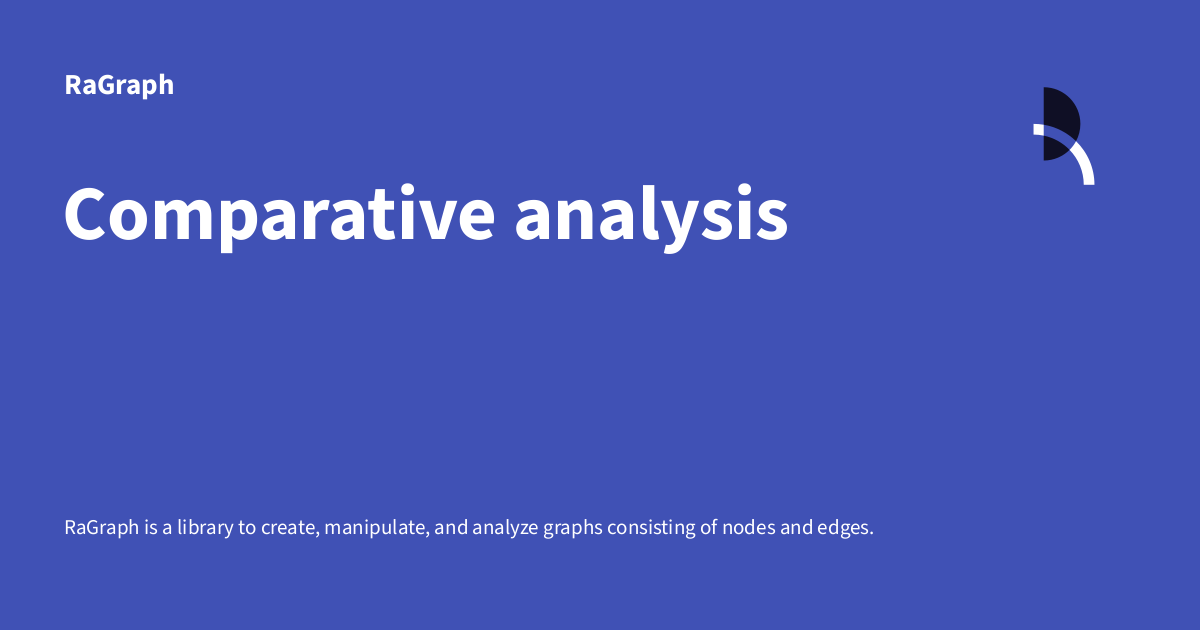 RaGraph

Comparative analysis

RaGraph is a library to create, manipulate, and analyze graphs consisting of nodes and edges.